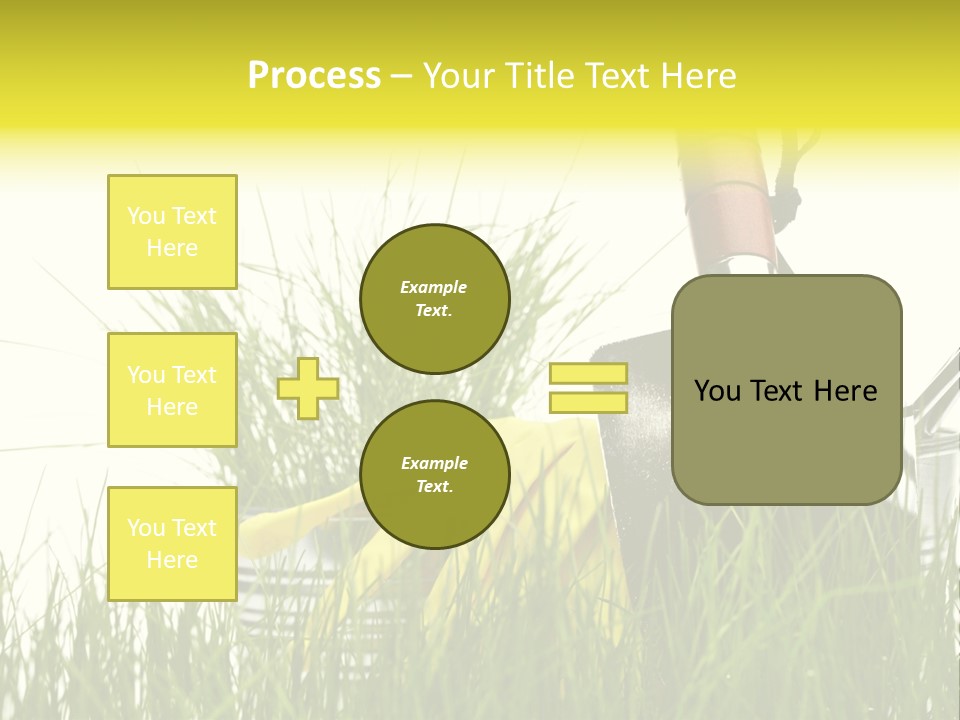 Process – Your Title Text Here

You Text Here

You Text Here

You Text Here

Example Text.

Example Text.

You Text Here